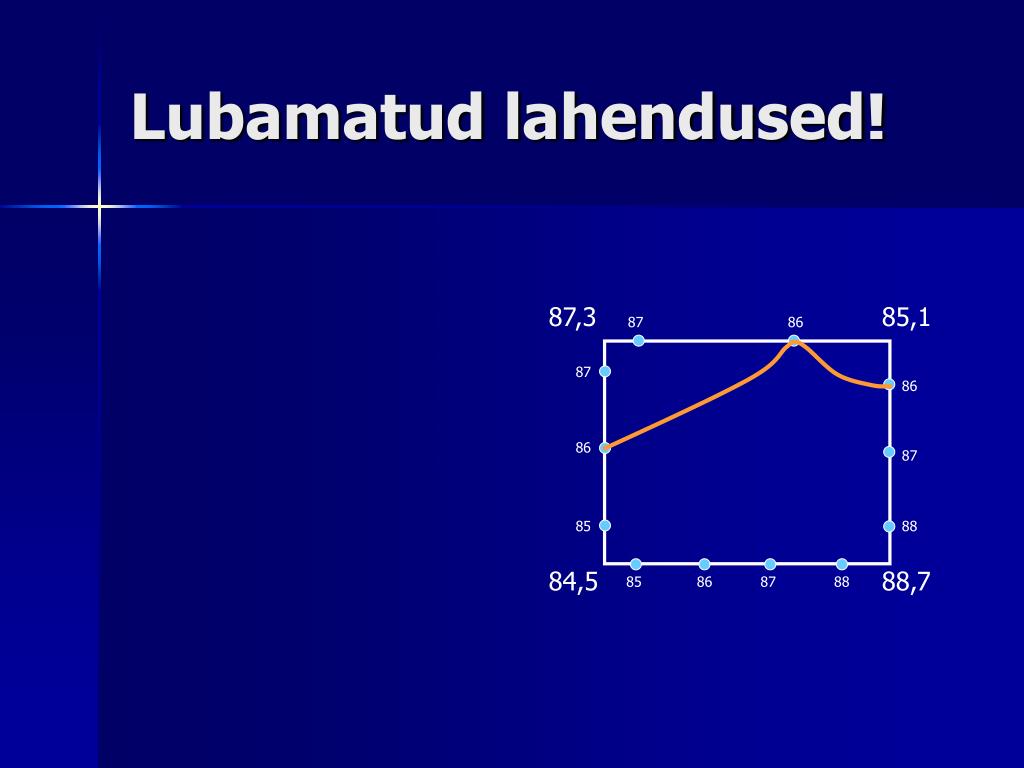 Lubamatud lahendused!

87,3
87
86
85,1
87
86
86
87
85
88
84,5
85
86
87
88
88,7